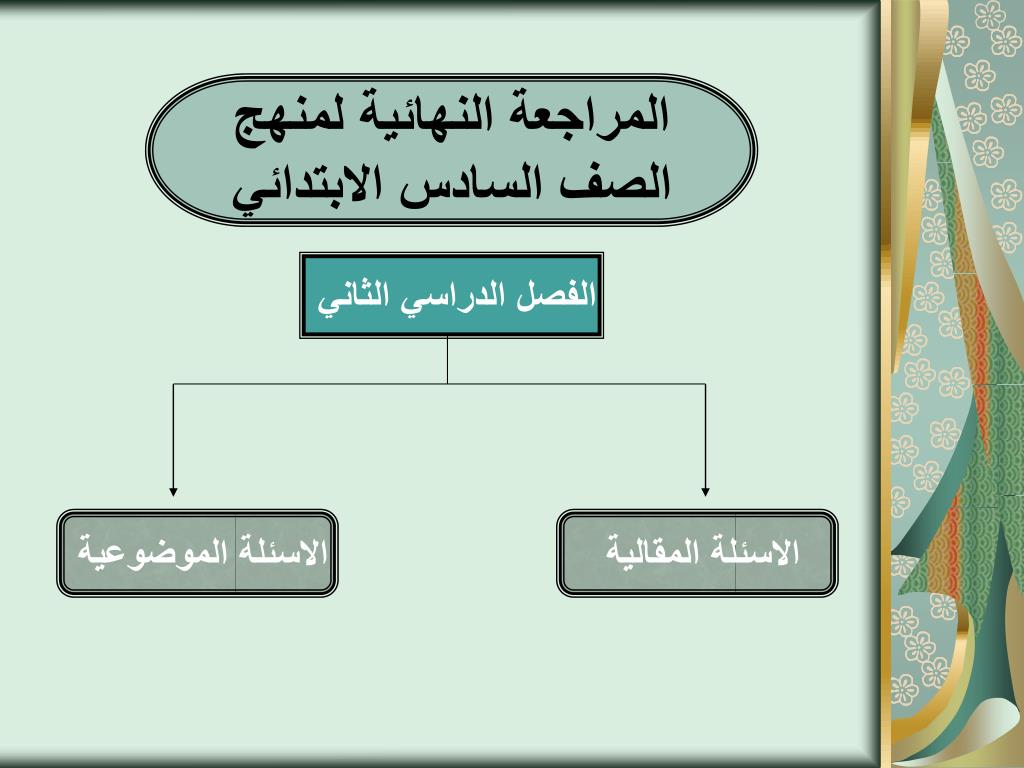 المراجعة النهائية لمنهج
الصف السادس الابتدائي

الفصل الدراسي الثاني

الاسئلة المقالية

الاسئلة الموضوعية